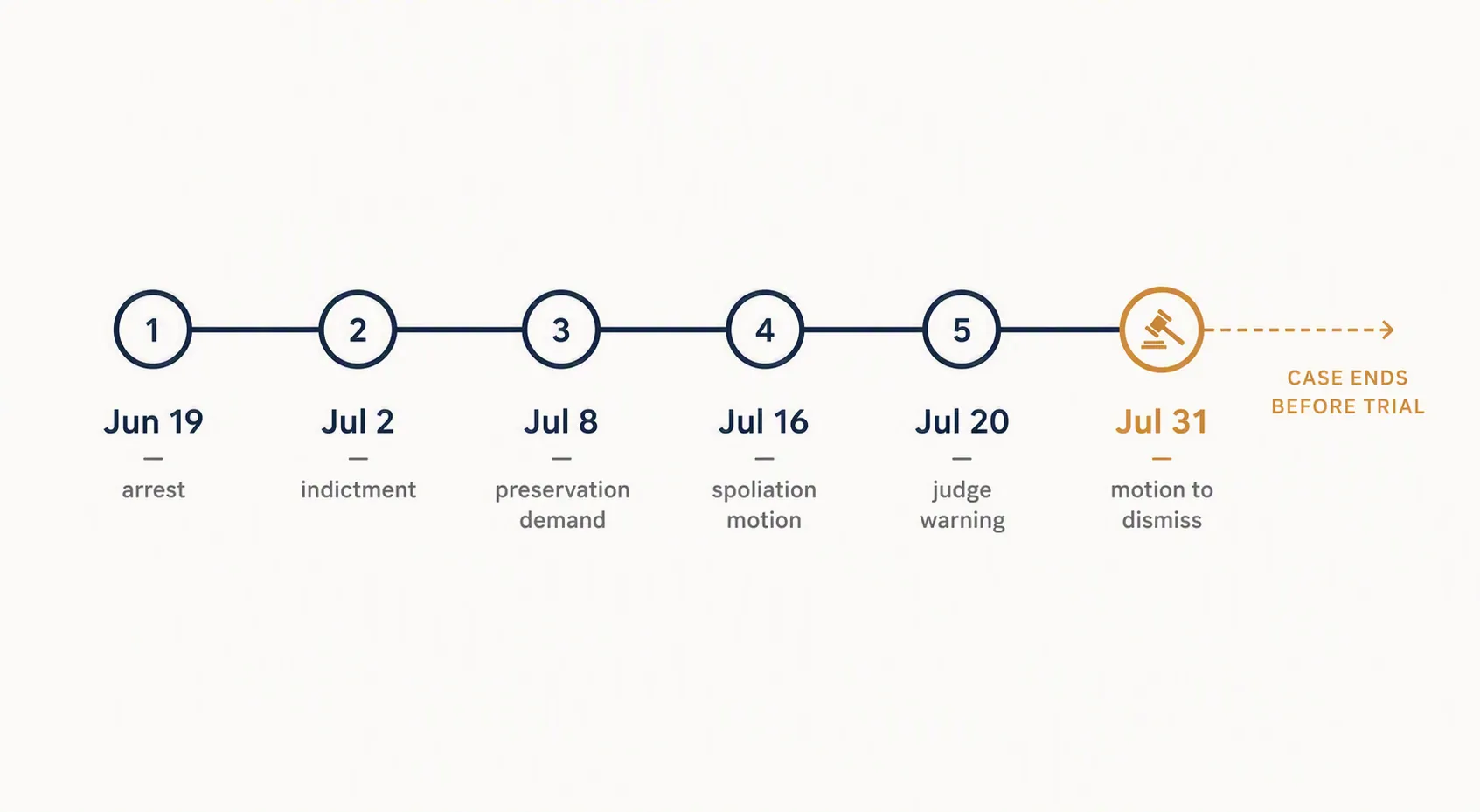 1
Jun 19
—
arrest

2
Jul 2
—
indictment

3
Jul 8
—
preservation demand

4
Jul 16
—
spoliation motion

5
Jul 20
—
judge warning

Jul 31
—
motion to dismiss

CASE ENDS BEFORE TRIAL